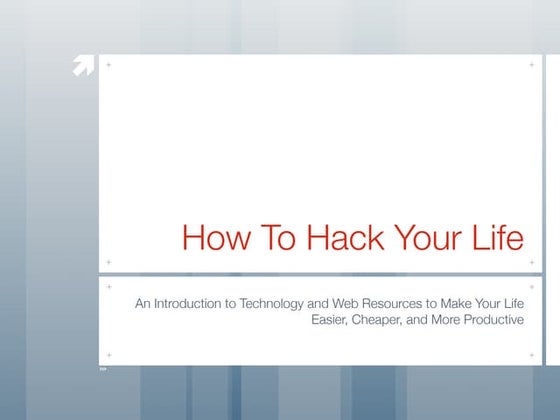 How To Hack Your Life

An Introduction to Technology and Web Resources to Make Your Life Easier, Cheaper, and More Productive